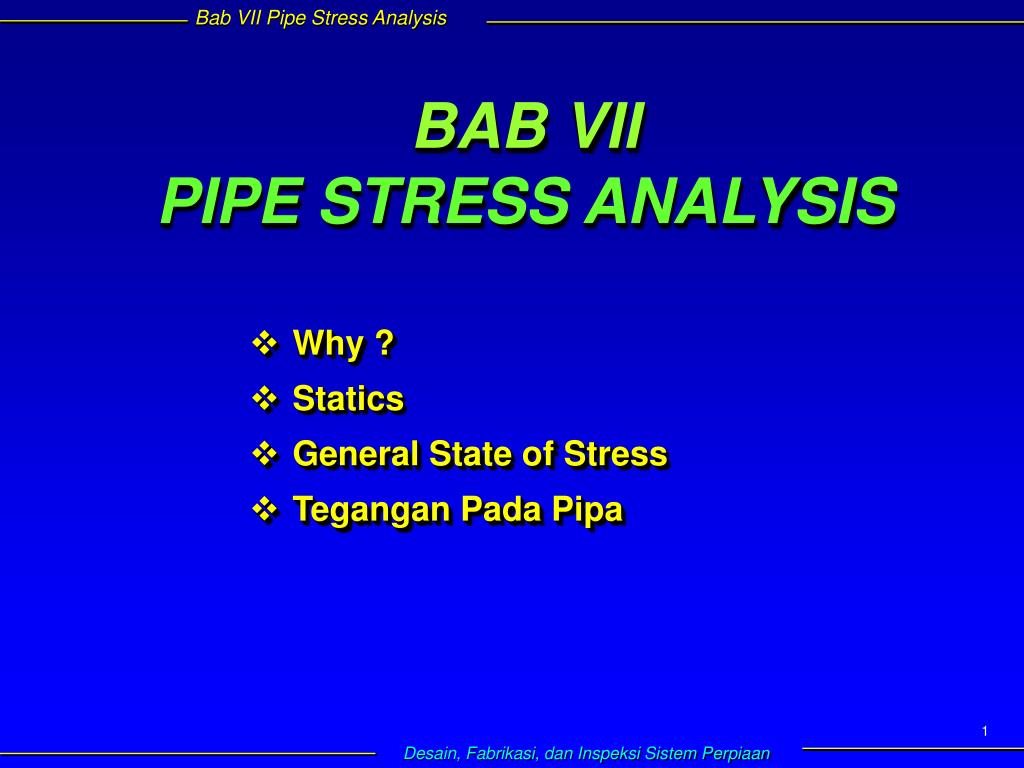 Bab VII Pipe Stress Analysis

BAB VII
PIPE STRESS ANALYSIS

❖ Why ?
❖ Statics
❖ General State of Stress
❖ Tegangan Pada Pipa

1

Desain, Fabrikasi, dan Inspeksi Sistem Perpiaan